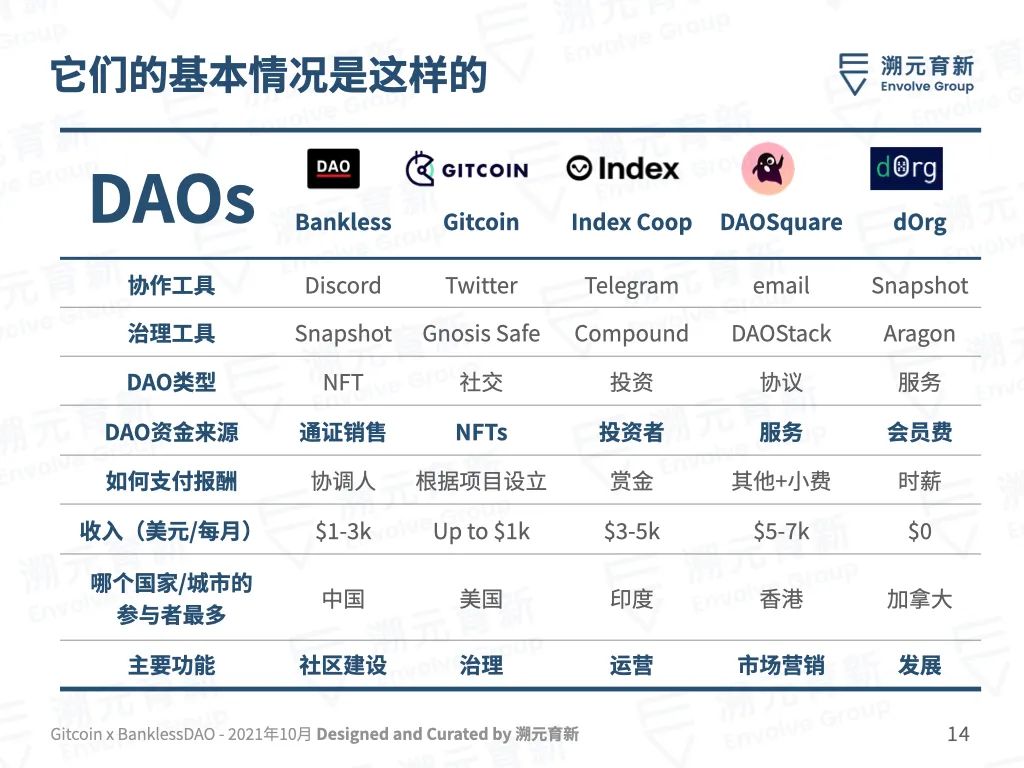 它们的基本情况是这样的

溯元育新
Envolve Group

| DAOs | DAO Bankless | GITCOIN Gitcoin | Index Index Coop | DAOSquare | dOrg dOrg |
|---|---|---|---|---|---|
| 协作工具 | Discord | Twitter | Telegram | email | Snapshot |
| 治理工具 | Snapshot | Gnosis Safe | Compound | DAOStack | Aragon |
| DAO类型 | NFT | 社交 | 投资 | 协议 | 服务 |
| DAO资金来源 | 通证销售 | NFTs | 投资者 | 服务 | 会员费 |
| 如何支付报酬 | 协调人 | 根据项目设立 | 赏金 | 其他+小费 | 时薪 |
| 收入（美元/每月） | $1-3k | Up to $1k | $3-5k | $5-7k | $0 |
| 哪个国家/城市的参与者最多 | 中国 | 美国 | 印度 | 香港 | 加拿大 |
| 主要功能 | 社区建设 | 治理 | 运营 | 市场营销 | 发展 |

Gitcoin x BanklessDAO - 2021年10月 Designed and Curated by 溯元育新

14